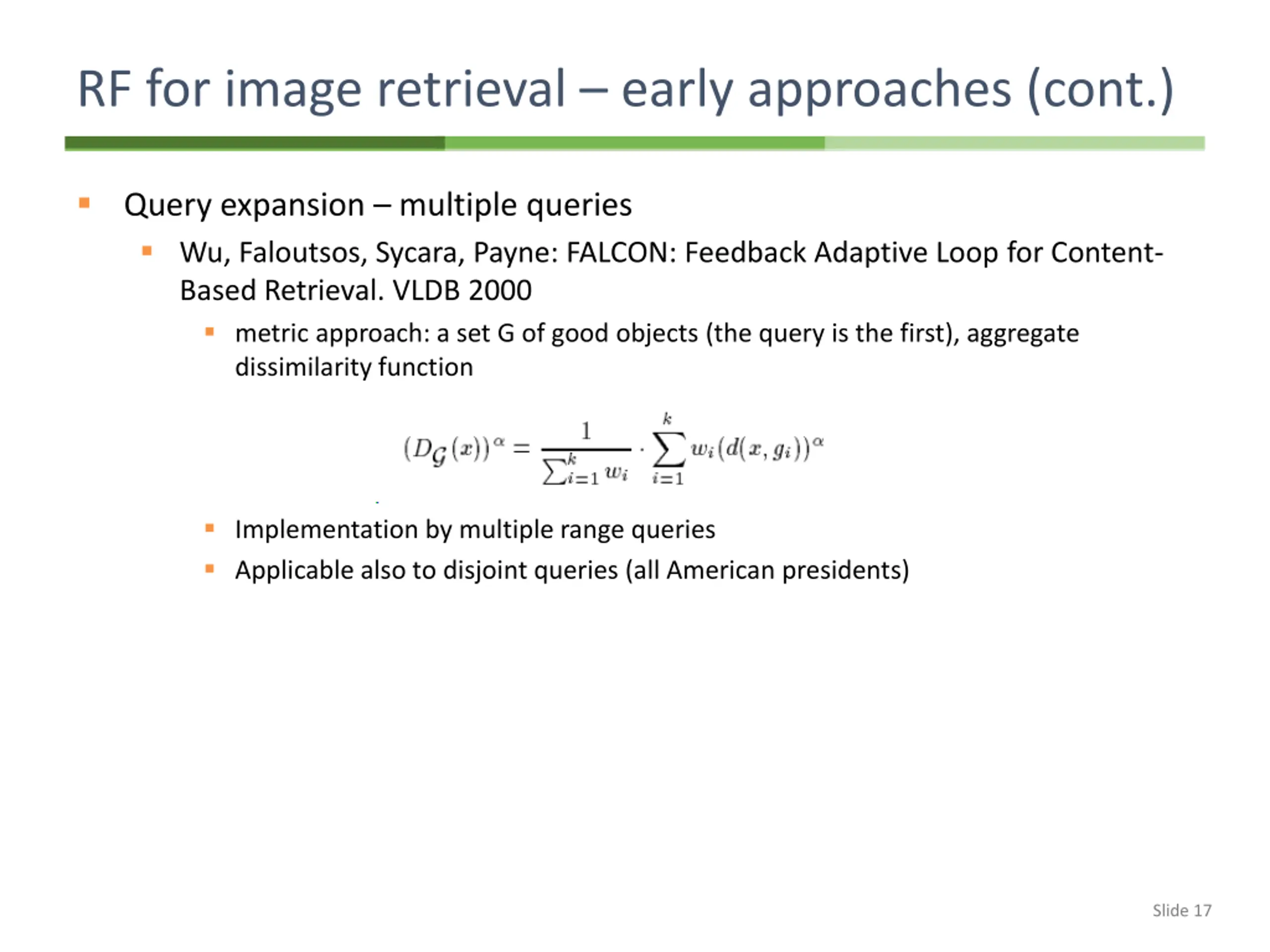 RF for image retrieval – early approaches (cont.)

Query expansion – multiple queries

Wu, Faloutsos, Sycara, Payne: FALCON: Feedback Adaptive Loop for Content-Based Retrieval. VLDB 2000

metric approach: a set G of good objects (the query is the first), aggregate dissimilarity function

$(D_{\mathcal{G}}(x))^{\alpha} = \frac{1}{\sum_{i=1}^{k} w_i} \cdot \sum_{i=1}^{k} w_i (d(x, g_i))^{\alpha}$

Implementation by multiple range queries

Applicable also to disjoint queries (all American presidents)

Slide 17